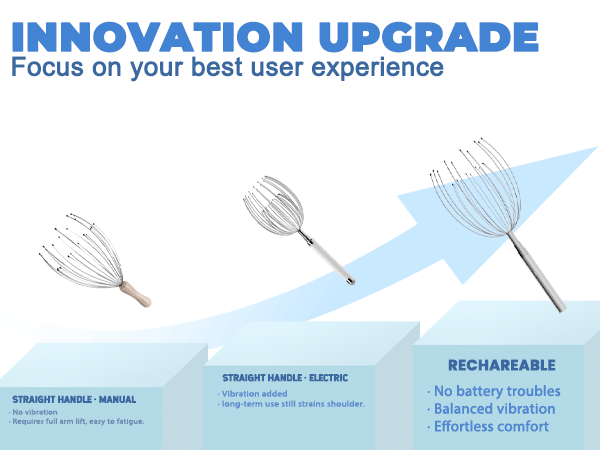 INNOVATION UPGRADE
Focus on your best user experience

STRAIGHT HANDLE · MANUAL
· No vibration
· Requires full arm lift, easy to fatigue.

STRAIGHT HANDLE · ELECTRIC
· Vibration added
· long-term use still strains shoulder.

RECHAREABLE
· No battery troubles
· Balanced vibration
· Effortless comfort